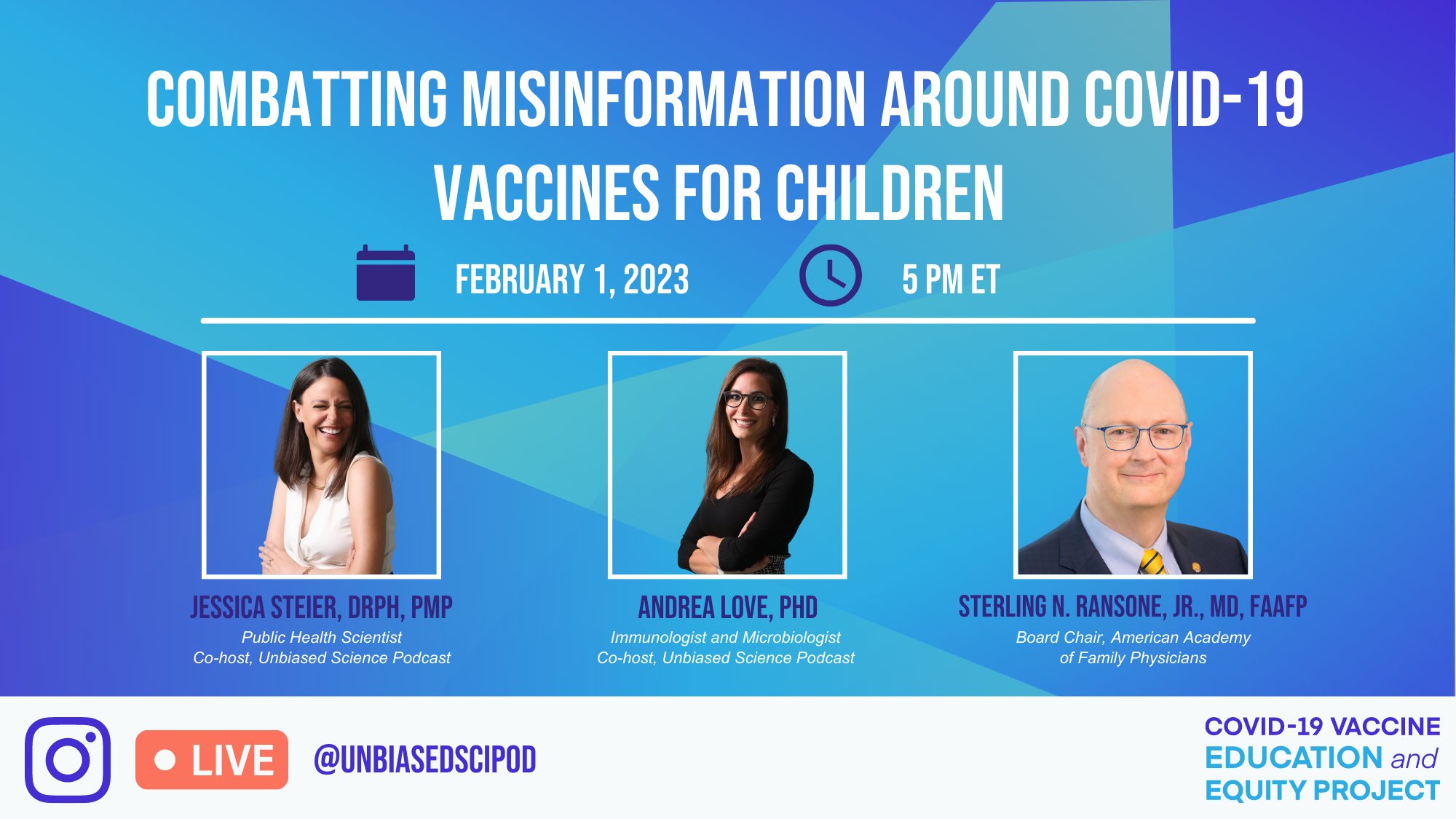 COMBATTING MISINFORMATION AROUND COVID-19 VACCINES FOR CHILDREN

FEBRUARY 1, 2023

5 PM ET

JESSICA STEIER, DRPH, PMP
Public Health Scientist
Co-host, Unbiased Science Podcast

ANDREA LOVE, PHD
Immunologist and Microbiologist
Co-host, Unbiased Science Podcast

STERLING N. RANSONE, JR., MD, FAAFP
Board Chair, American Academy of Family Physicians

LIVE

@UNBIASEDSCIPOD

COVID-19 VACCINE
EDUCATION and
EQUITY PROJECT